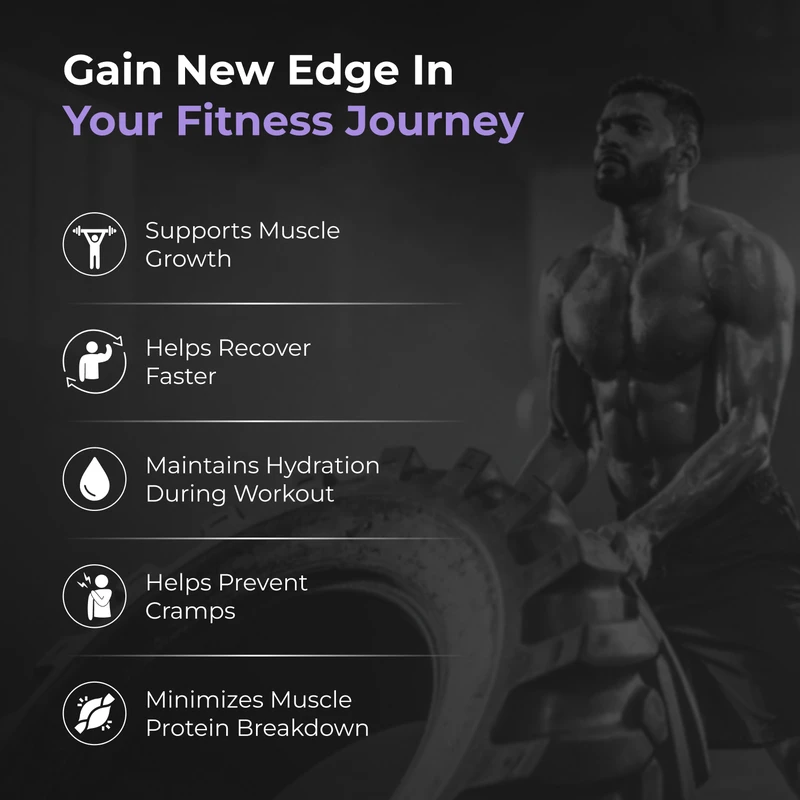 Gain New Edge In
Your Fitness Journey

Supports Muscle Growth

Helps Recover Faster

Maintains Hydration During Workout

Helps Prevent Cramps

Minimizes Muscle Protein Breakdown